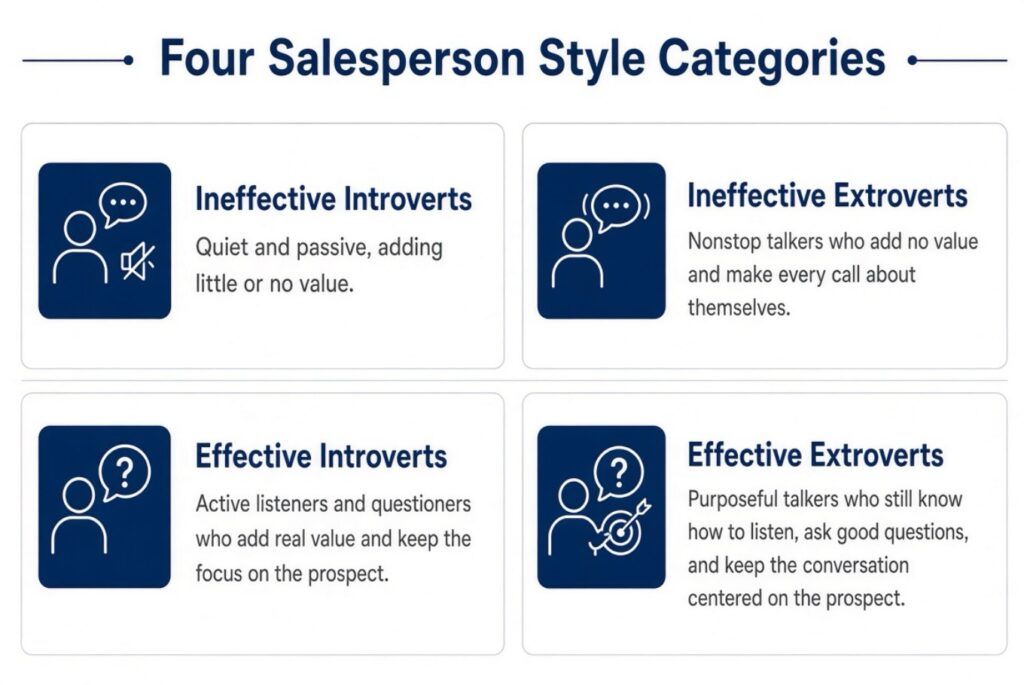 Four Salesperson Style Categories

Ineffective Introverts

Quiet and passive, adding little or no value.

Ineffective Extroverts

Nonstop talkers who add no value and make every call about themselves.

Effective Introverts

Active listeners and questioners who add real value and keep the focus on the prospect.

Effective Extroverts

Purposeful talkers who still know how to listen, ask good questions, and keep the conversation centered on the prospect.